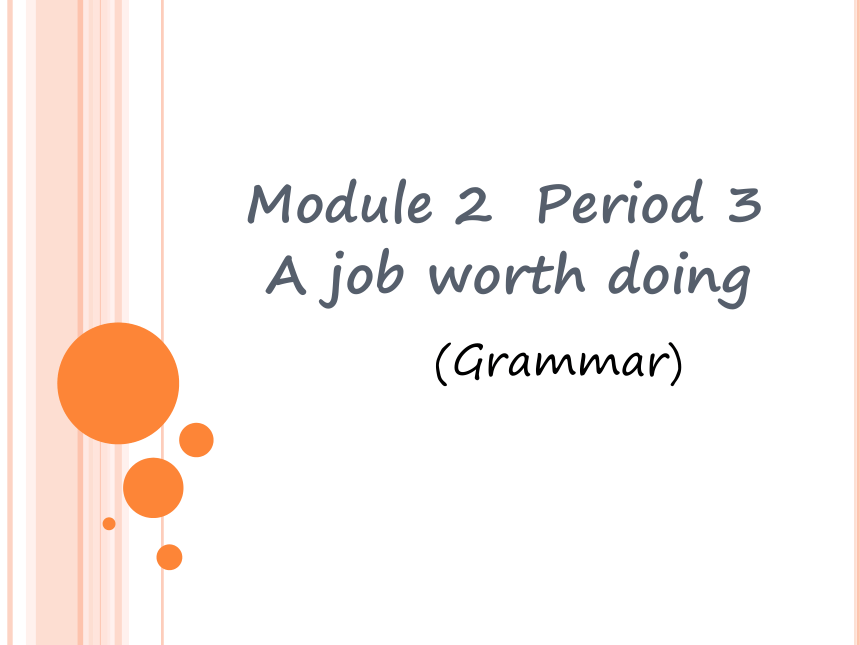 Module 2 Period 3
A job worth doing

(Grammar)